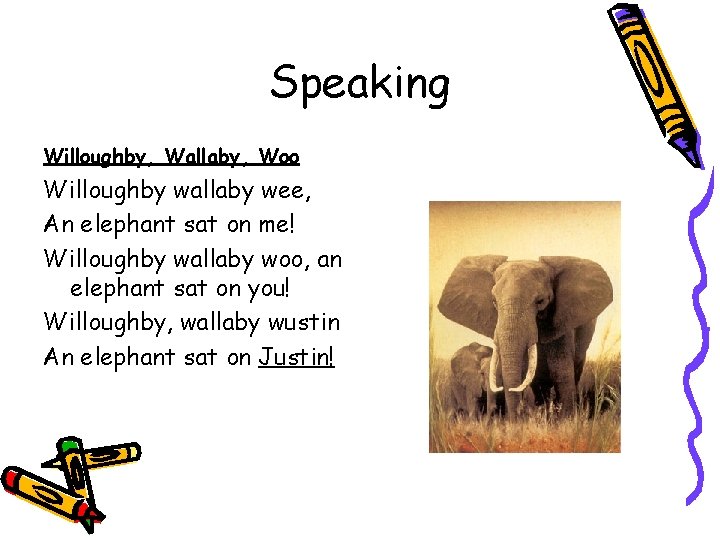 Speaking

Willoughby, Wallaby, Woo

Willoughby wallaby wee,

An elephant sat on me!

Willoughby wallaby woo, an elephant sat on you!

Willoughby, wallaby wustin

An elephant sat on Justin!